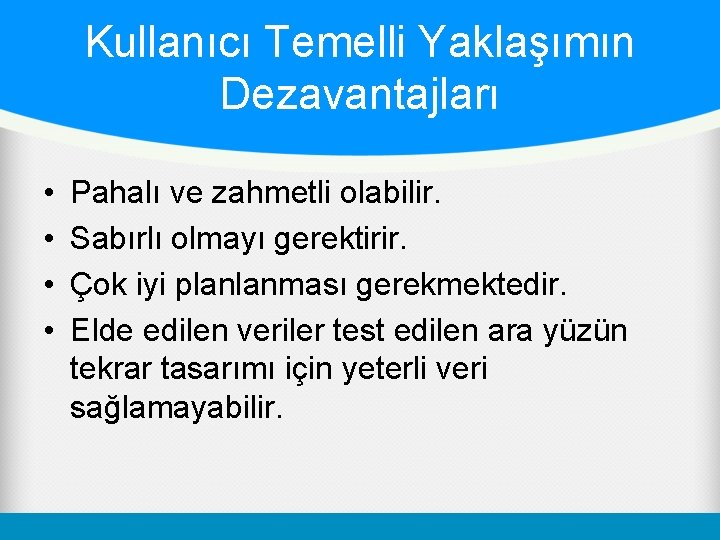 Kullanıcı Temelli Yaklaşımın Dezavantajları

• Pahalı ve zahmetli olabilir.
• Sabırlı olmayı gerektirir.
• Çok iyi planlanması gerekmektedir.
• Elde edilen veriler test edilen ara yüzün tekrar tasarımı için yeterli veri sağlamayabilir.